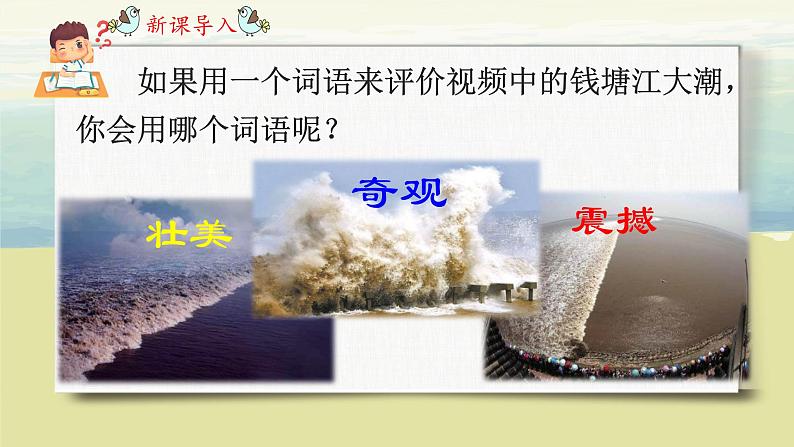 新课导入

如果用一个词语来评价视频中的钱塘江大潮，你会用哪个词语呢？

壮美

奇观

震撼